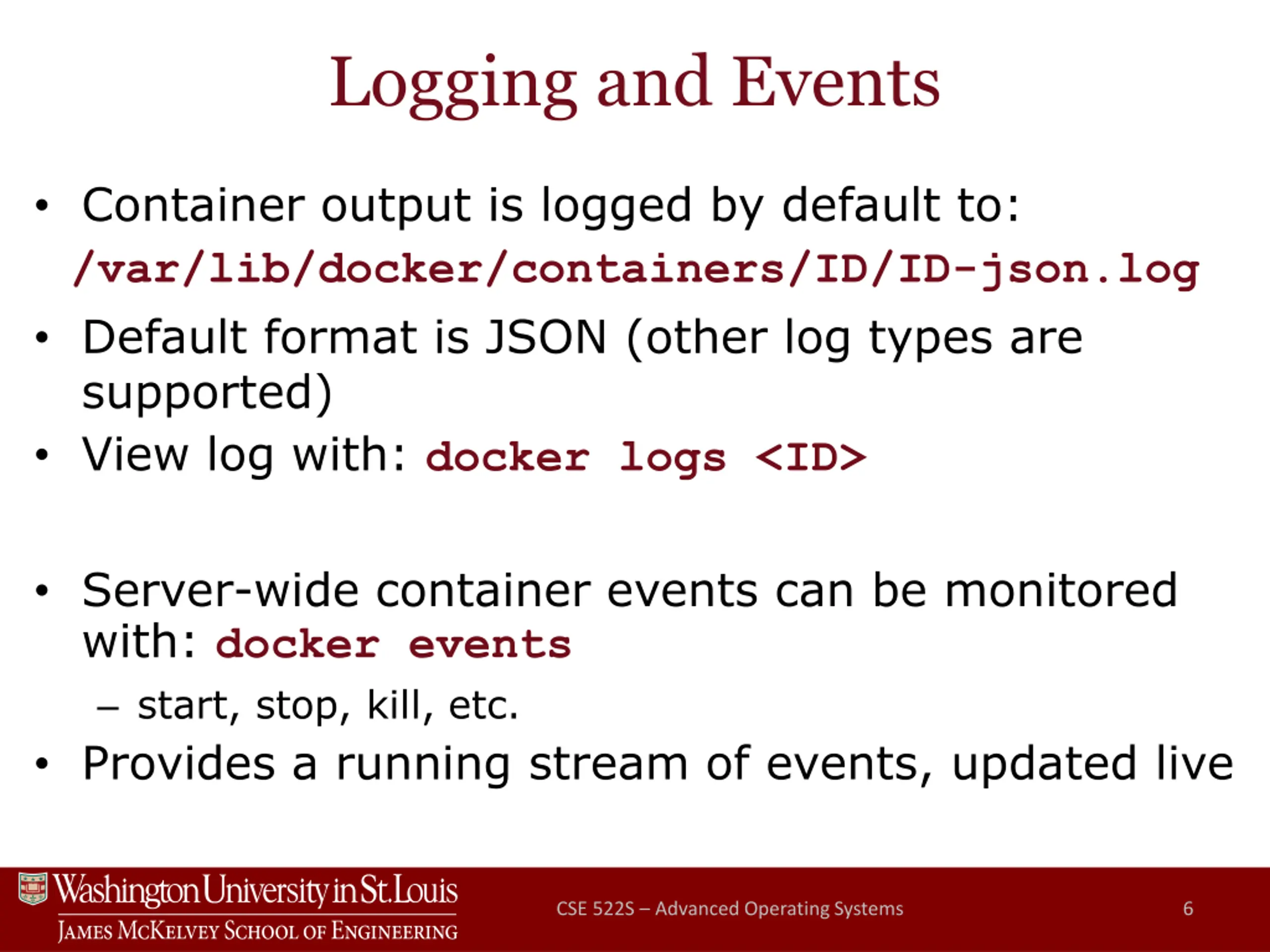 Logging and Events

• Container output is logged by default to: /var/lib/docker/containers/ID/ID-json.log
• Default format is JSON (other log types are supported)
• View log with: docker logs <ID>

• Server-wide container events can be monitored with: docker events
– start, stop, kill, etc.
• Provides a running stream of events, updated live

Washington University in St. Louis
James McKelvey School of Engineering
CSE 522S – Advanced Operating Systems
6